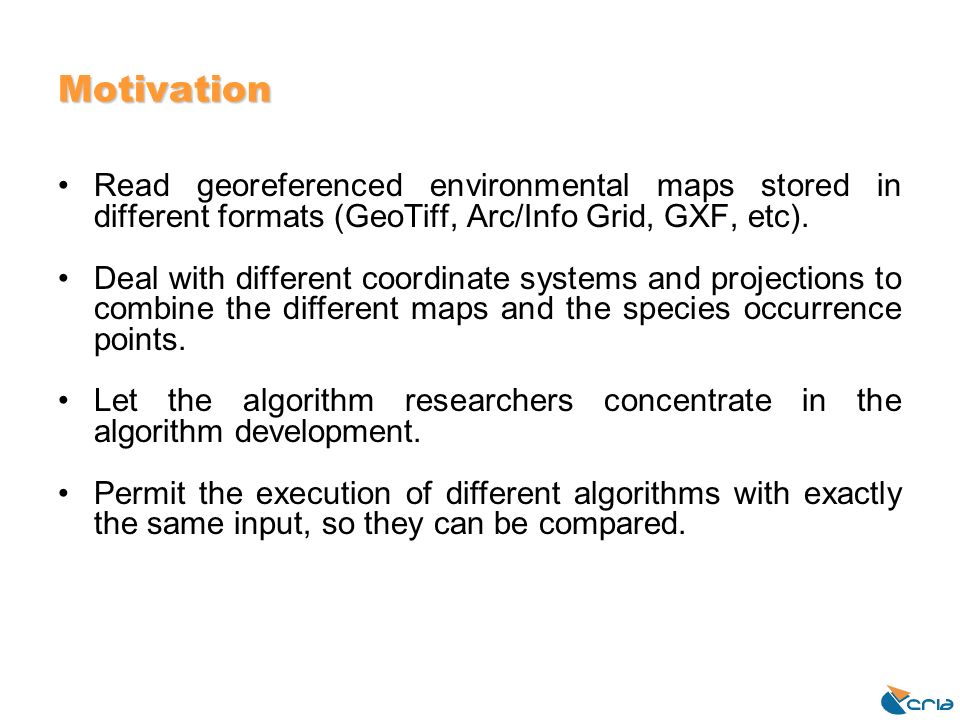 Motivation

• Read georeferenced environmental maps stored in different formats (GeoTiff, Arc/Info Grid, GXF, etc).

• Deal with different coordinate systems and projections to combine the different maps and the species occurrence points.

• Let the algorithm researchers concentrate in the algorithm development.

• Permit the execution of different algorithms with exactly the same input, so they can be compared.

cria